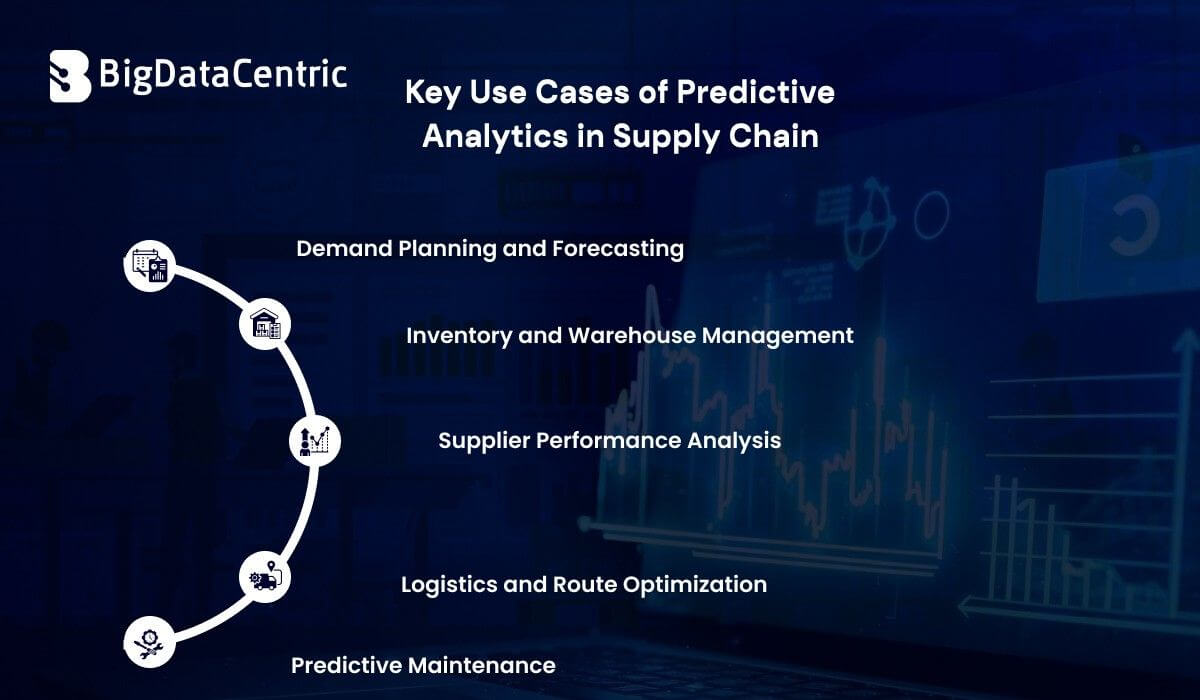 BigDataCentric

Key Use Cases of Predictive Analytics in Supply Chain

Demand Planning and Forecasting

Inventory and Warehouse Management

Supplier Performance Analysis

Logistics and Route Optimization

Predictive Maintenance